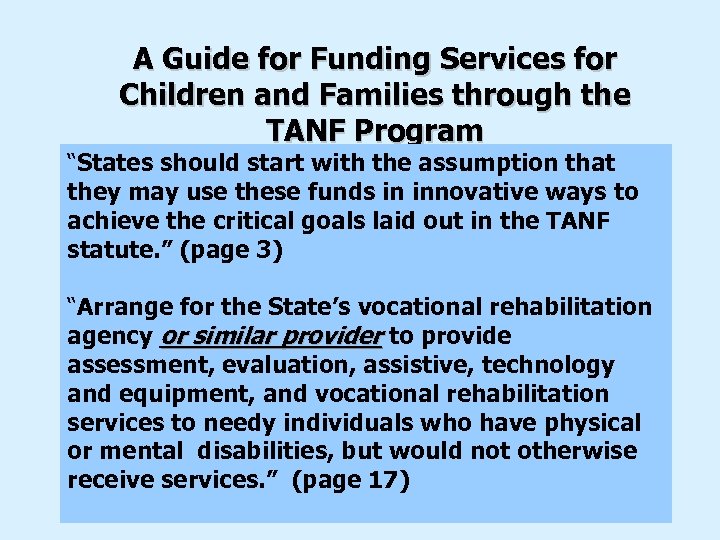 A Guide for Funding Services for Children and Families through the TANF Program

"States should start with the assumption that they may use these funds in innovative ways to achieve the critical goals laid out in the TANF statute." (page 3)

"Arrange for the State's vocational rehabilitation agency or similar provider to provide assessment, evaluation, assistive, technology and equipment, and vocational rehabilitation services to needy individuals who have physical or mental disabilities, but would not otherwise receive services." (page 17)